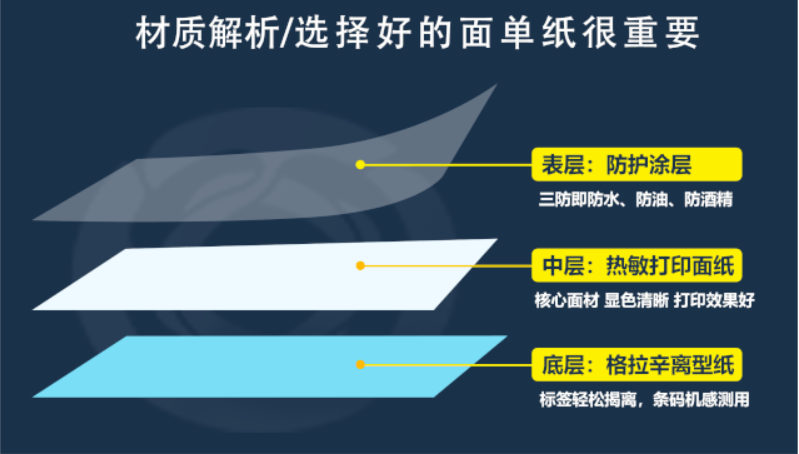 材质解析/选择好的面单纸很重要

表层：防护涂层

三防即防水、防油、防酒精

中层：热敏打印面纸

核心面材 显色清晰 打印效果好

底层：格拉辛离型纸

标签轻松揭离，条码机感测用